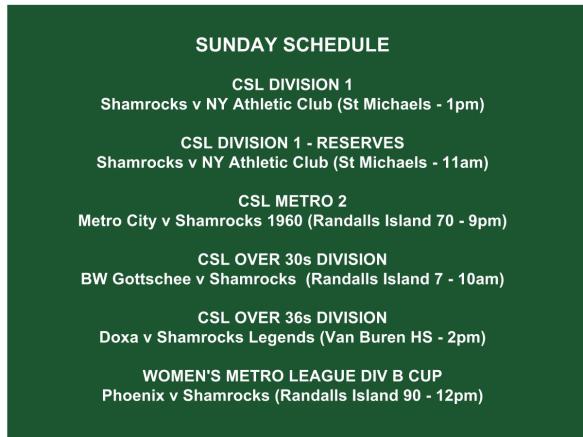 SUNDAY SCHEDULE

CSL DIVISION 1
Shamrocks v NY Athletic Club (St Michaels - 1pm)

CSL DIVISION 1 - RESERVES
Shamrocks v NY Athletic Club (St Michaels - 11am)

CSL METRO 2
Metro City v Shamrocks 1960 (Randalls Island 70 - 9pm)

CSL OVER 30s DIVISION
BW Gottschee v Shamrocks (Randalls Island 7 - 10am)

CSL OVER 36s DIVISION
Doxa v Shamrocks Legends (Van Buren HS - 2pm)

WOMEN'S METRO LEAGUE DIV B CUP
Phoenix v Shamrocks (Randalls Island 90 - 12pm)